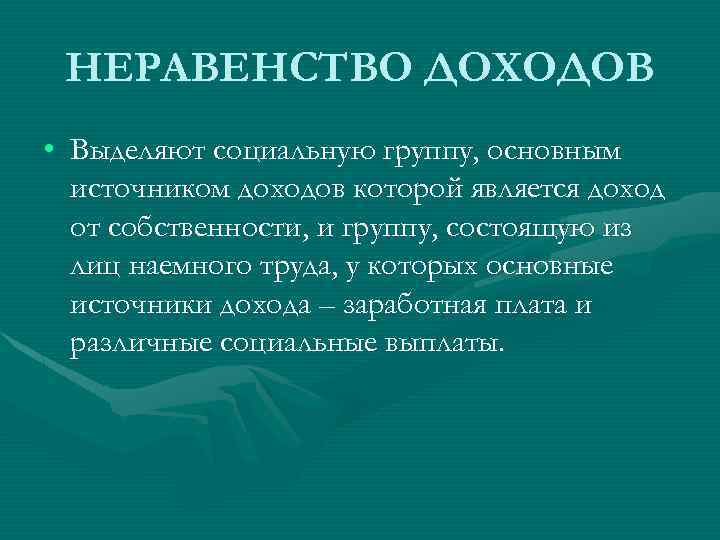 НЕРАВЕНСТВО ДОХОДОВ

• Выделяют социальную группу, основным источником доходов которой является доход от собственности, и группу, состоящую из лиц наемного труда, у которых основные источники дохода – заработная плата и различные социальные выплаты.